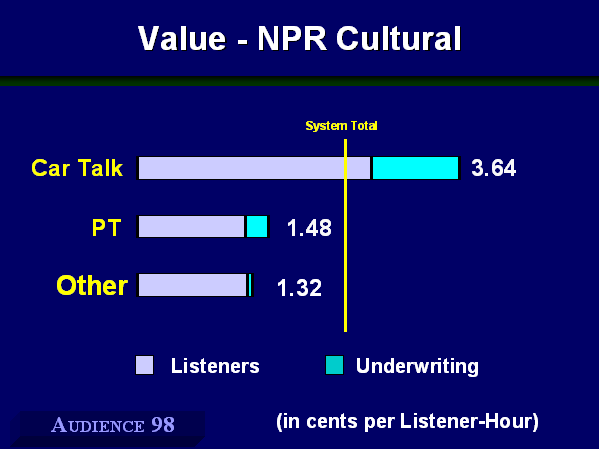 Value - NPR Cultural

System Total

Car Talk 3.64

PT 1.48

Other 1.32

Listeners Underwriting

AUDIENCE 98

(in cents per Listener-Hour)